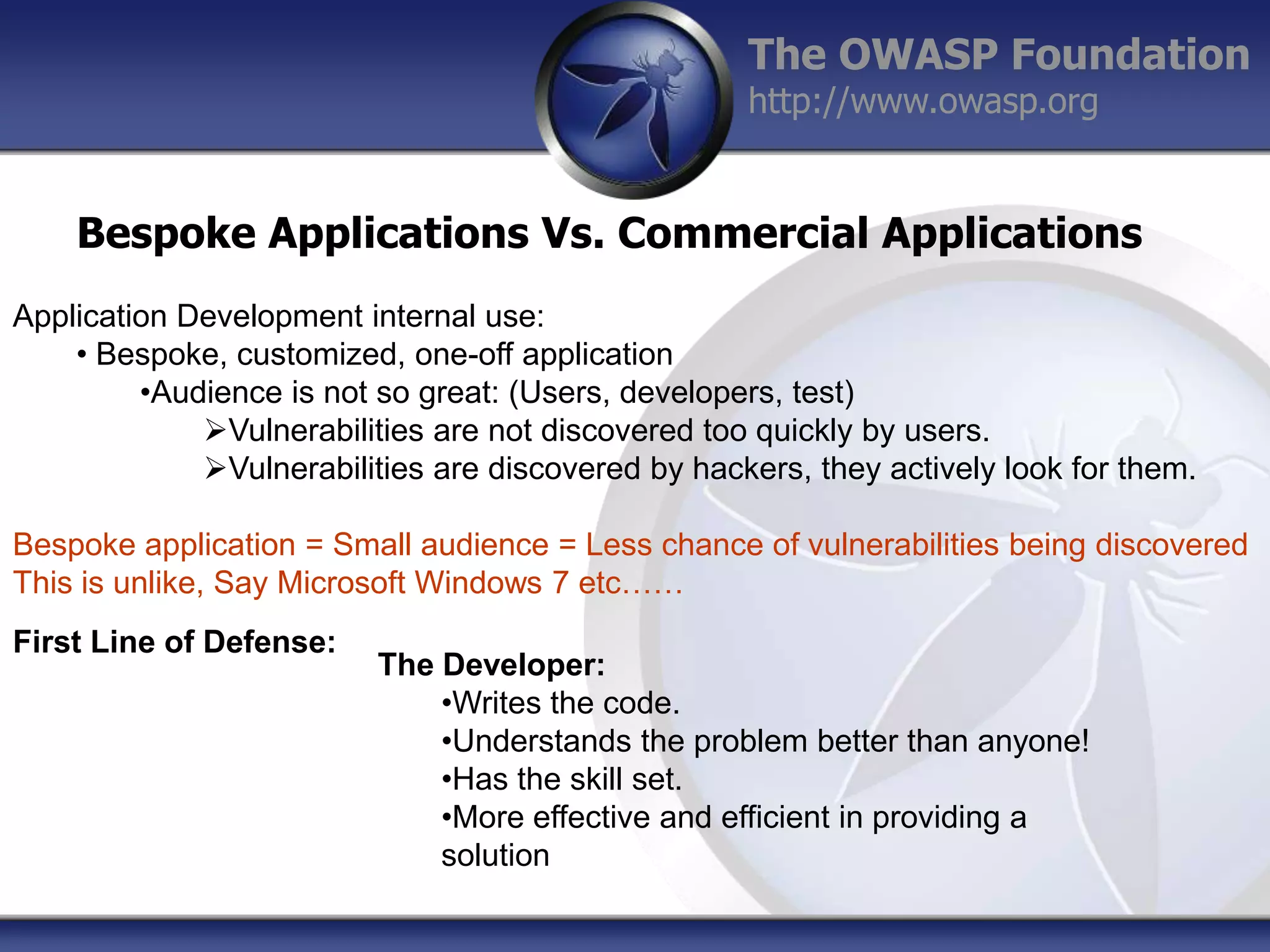 The OWASP Foundation
http://www.owasp.org

Bespoke Applications Vs. Commercial Applications

Application Development internal use:
• Bespoke, customized, one-off application
•Audience is not so great: (Users, developers, test)
➢Vulnerabilities are not discovered too quickly by users.
➢Vulnerabilities are discovered by hackers, they actively look for them.

Bespoke application = Small audience = Less chance of vulnerabilities being discovered
This is unlike, Say Microsoft Windows 7 etc……

First Line of Defense:

The Developer:
•Writes the code.
•Understands the problem better than anyone!
•Has the skill set.
•More effective and efficient in providing a solution